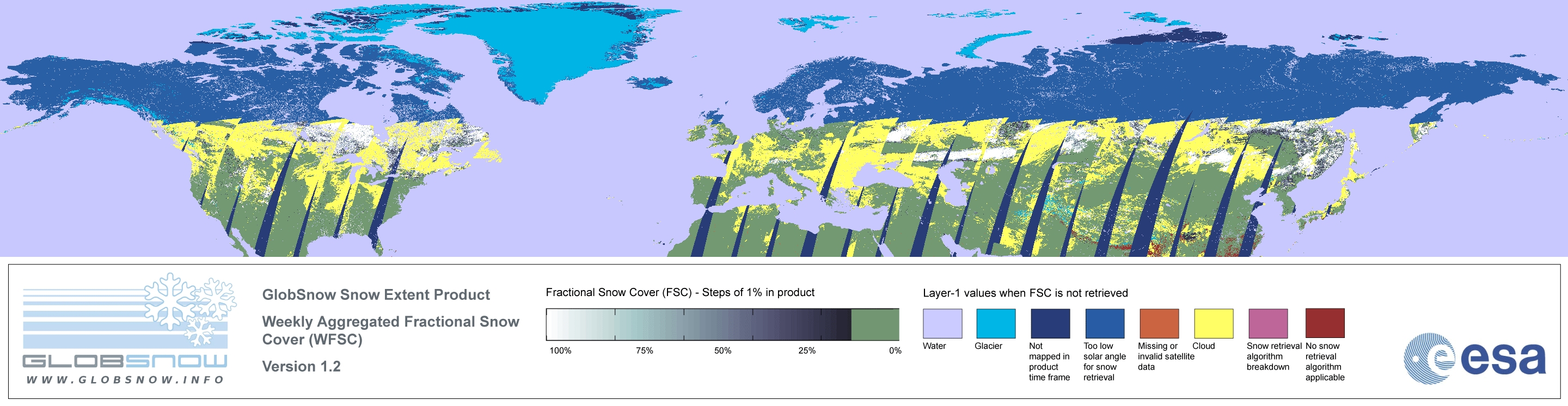 GLOBSNOW
WWW.GLOBSNOW.INFO

GlobSnow Snow Extent Product

Weekly Aggregated Fractional Snow Cover (WFSC)

Version 1.2

Fractional Snow Cover (FSC) - Steps of 1% in product

100% 75% 50% 25% 0%

Layer-1 values when FSC is not retrieved

Water

Glacier

Not mapped in product time frame

Too low solar angle for snow retrieval

Missing or invalid satellite data

Cloud

Snow retrieval algorithm breakdown

No snow retrieval algorithm applicable

esa